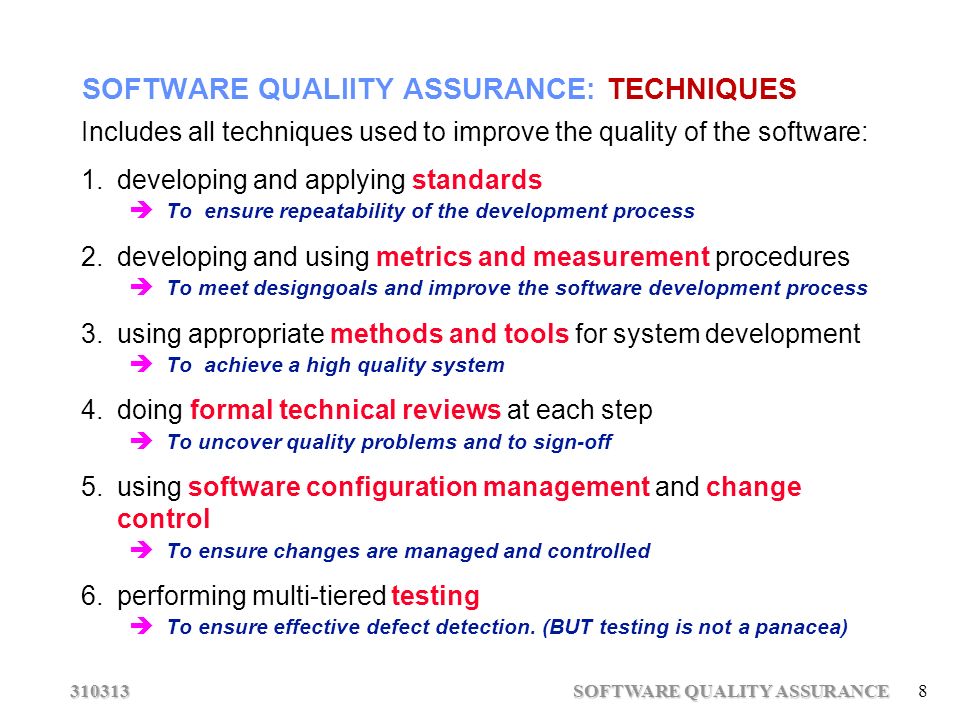 SOFTWARE QUALIITY ASSURANCE: TECHNIQUES

Includes all techniques used to improve the quality of the software:

1. developing and applying standards
➔ To ensure repeatability of the development process

2. developing and using metrics and measurement procedures
➔ To meet designgoals and improve the software development process

3. using appropriate methods and tools for system development
➔ To achieve a high quality system

4. doing formal technical reviews at each step
➔ To uncover quality problems and to sign-off

5. using software configuration management and change control
➔ To ensure changes are managed and controlled

6. performing multi-tiered testing
➔ To ensure effective defect detection. (BUT testing is not a panacea)

310313

SOFTWARE QUALITY ASSURANCE

8